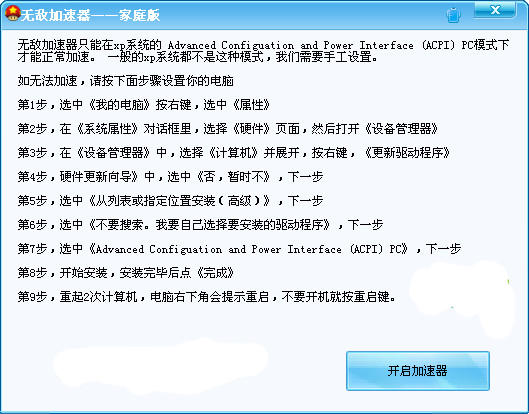 无敌加速器——家庭版

无敌加速器只能在xp系统的 Advanced Configuation and Power Interface (ACPI) PC模式下才能正常加速。 一般的xp系统都不是这种模式，我们需要手工设置。

如无法加速，请按下面步骤设置你的电脑

第1步，选中《我的电脑》按右键，选中《属性》

第2步，在《系统属性》对话框里，选择《硬件》页面，然后打开《设备管理器》

第3步，在《设备管理器》中，选择《计算机》并展开，按右键，《更新驱动程序》

第4步，硬件更新向导》中，选中《否，暂时不》，下一步

第5步，选中《从列表或指定位置安装(高级)》，下一步

第6步，选中《不要搜索。我要自己选择要安装的驱动程序》，下一步

第7步，选中《Advanced Configuation and Power Interface (ACPI) PC》，下一步

第8步，开始安装，安装完毕后点《完成》

第9步，重起2次计算机，电脑右下角会提示重启，不要开机就按重启键。

开启加速器